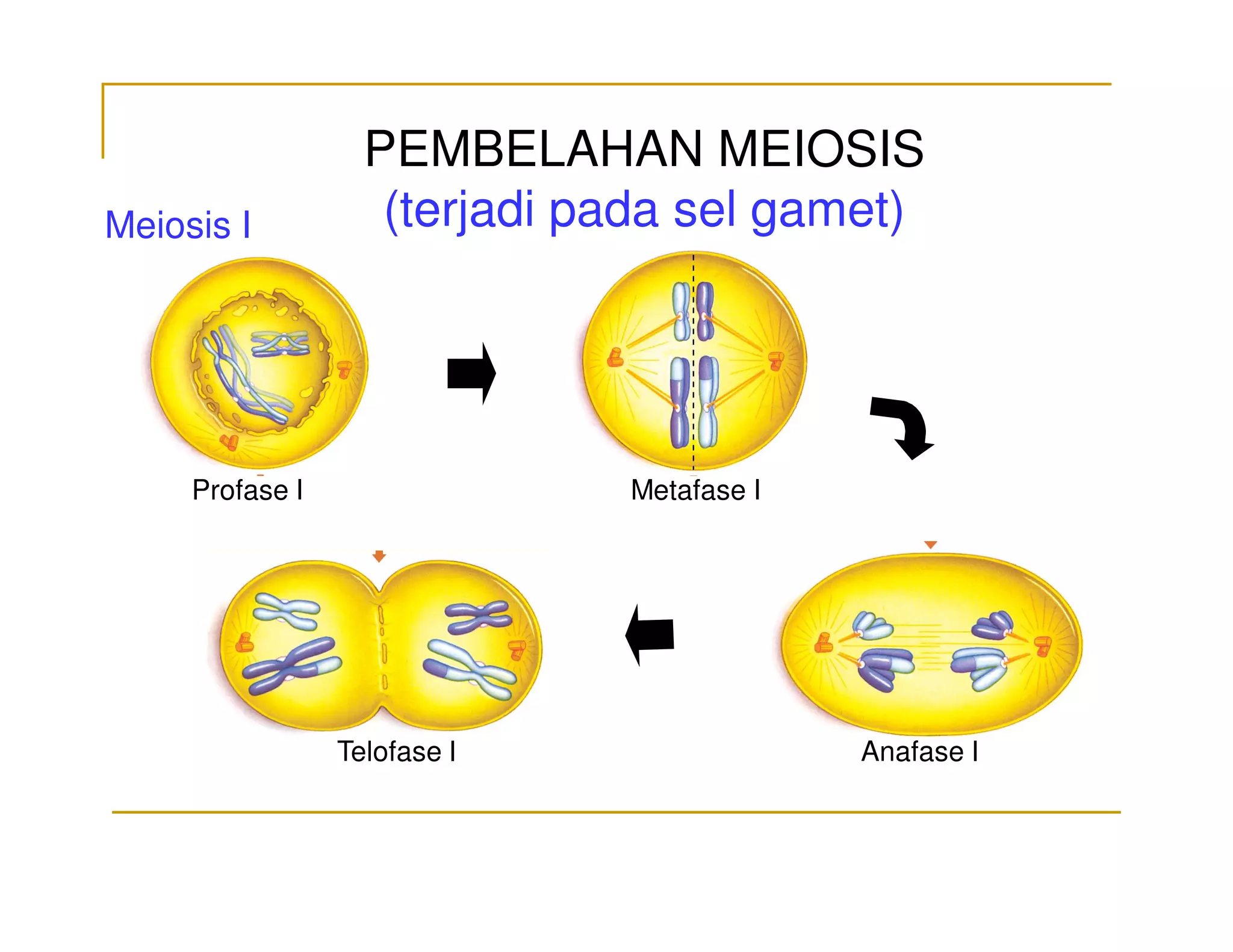 PEMBELAHAN MEIOSIS
(terjadi pada sel gamet)

Meiosis I

Profase I

Metafase I

Telofase I

Anafase I